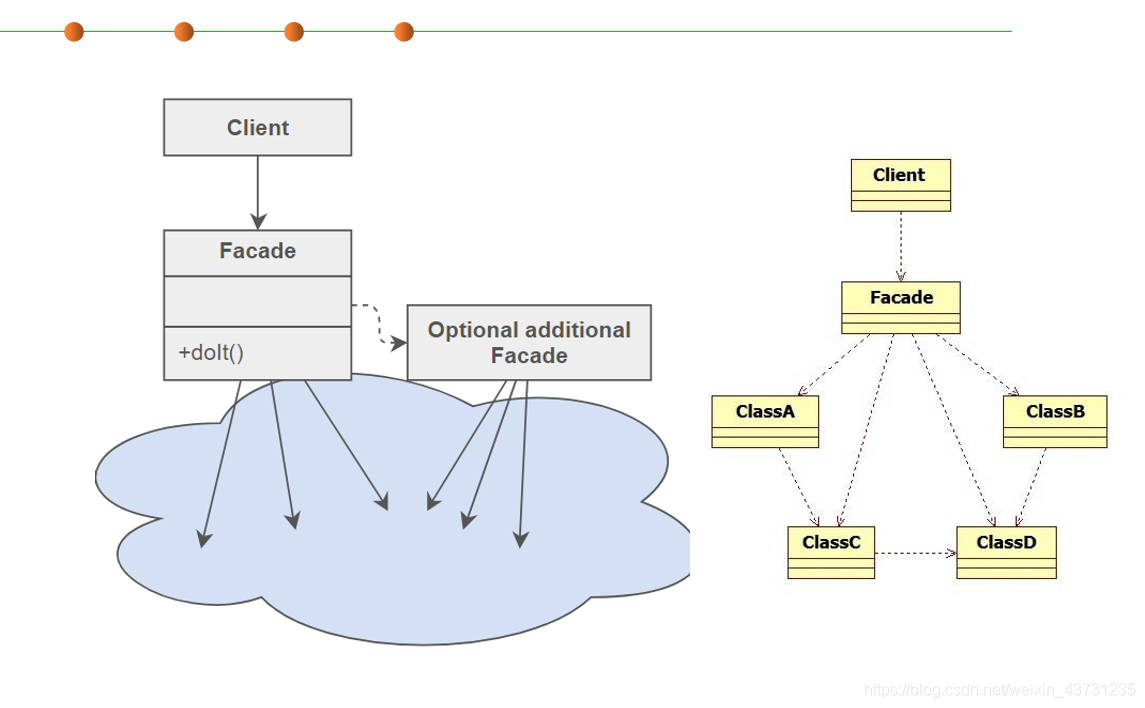 Client

Facade

+doIt()

Optional additional Facade

Client

Facade

ClassA

ClassB

ClassC

ClassD

https://blog.csdn.net/weixin_43731235